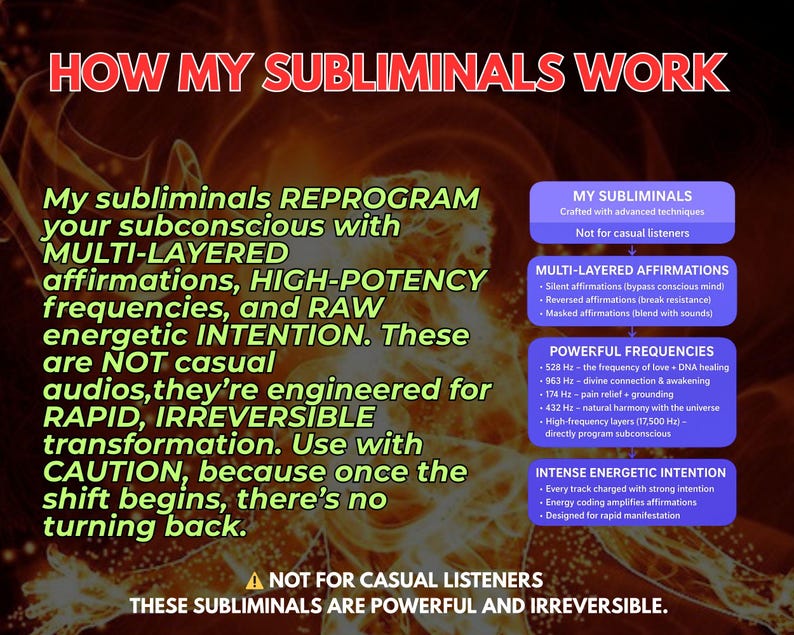 HOW MY SUBLIMINALS WORK

My subliminals REPROGRAM your subconscious with MULTI-LAYERED affirmations, HIGH-POTENCY frequencies, and RAW energetic INTENTION. These are NOT casual audios,they're engineered for RAPID, IRREVERSIBLE transformation. Use with CAUTION, because once the shift begins, there's no turning back.

MY SUBLIMINALS
Crafted with advanced techniques
Not for casual listeners

MULTI-LAYERED AFFIRMATIONS
• Silent affirmations (bypass conscious mind)
• Reversed affirmations (break resistance)
• Masked affirmations (blend with sounds)

POWERFUL FREQUENCIES
• 528 Hz – the frequency of love + DNA healing
• 963 Hz – divine connection & awakening
• 174 Hz – pain relief + grounding
• 432 Hz – natural harmony with the universe
• High-frequency layers (17,500 Hz) – directly program subconscious

INTENSE ENERGETIC INTENTION
• Every track charged with strong intention
• Energy coding amplifies affirmations
• Designed for rapid manifestation

⚠ NOT FOR CASUAL LISTENERS
THESE SUBLIMINALS ARE POWERFUL AND IRREVERSIBLE.